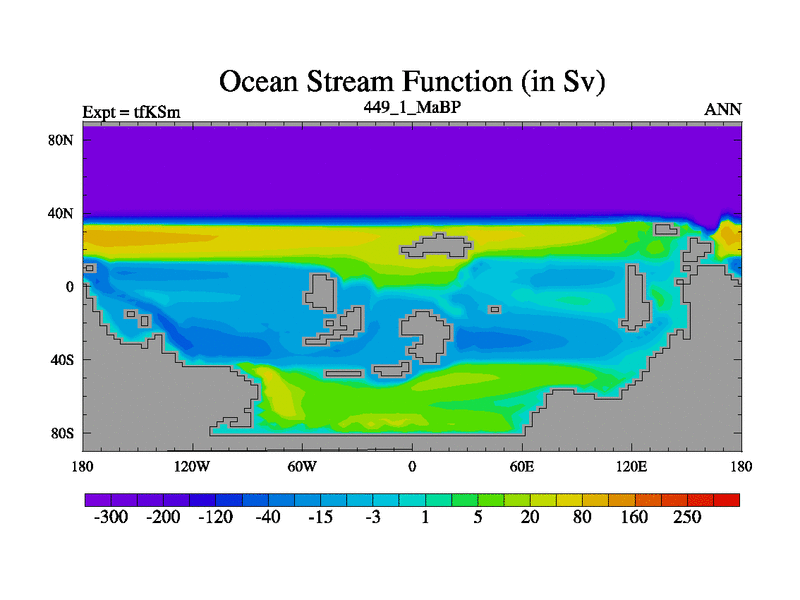 Ocean Stream Function (in Sv)

Expt = tfKSm

449_1_MaBP

ANN

80N

40N

0

40S

80S

180

120W

60W

0

60E

120E

180

-300 -200 -120 -40 -15 -3 1 5 20 80 160 250